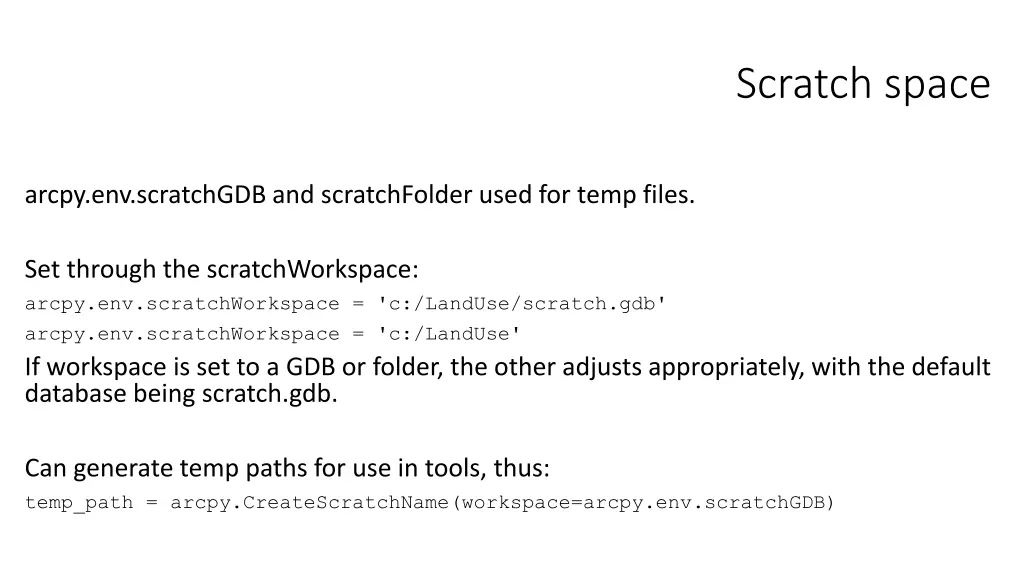 Scratch space

arcpy.env.scratchGDB and scratchFolder used for temp files.

Set through the scratchWorkspace:
arcpy.env.scratchWorkspace = 'c:/LandUse/scratch.gdb'
arcpy.env.scratchWorkspace = 'c:/LandUse'
If workspace is set to a GDB or folder, the other adjusts appropriately, with the default database being scratch.gdb.

Can generate temp paths for use in tools, thus:
temp_path = arcpy.CreateScratchName(workspace=arcpy.env.scratchGDB)